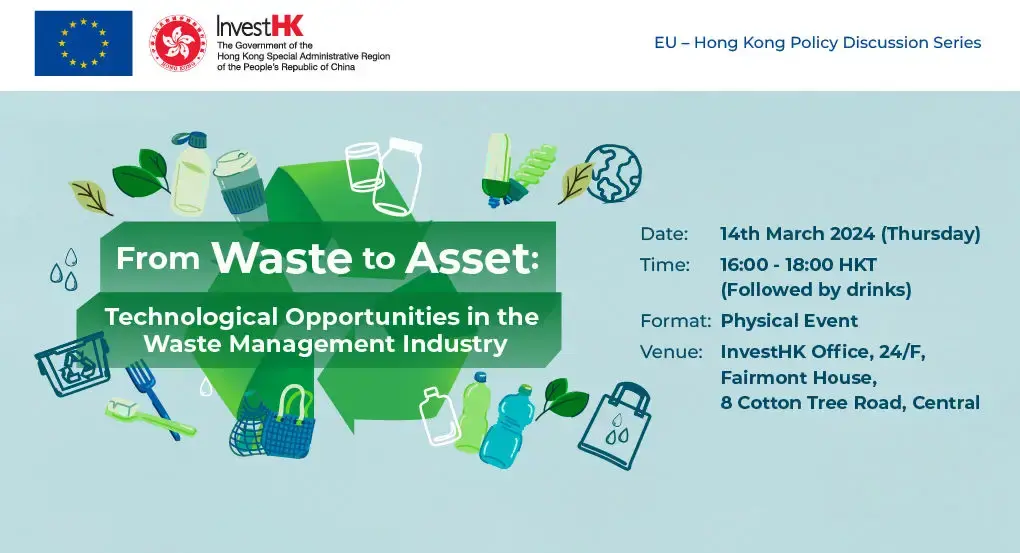 InvestHK
The Government of the Hong Kong Special Administrative Region of the People's Republic of China

EU – Hong Kong Policy Discussion Series

From Waste to Asset:

Technological Opportunities in the Waste Management Industry

Date: 14th March 2024 (Thursday)
Time: 16:00 - 18:00 HKT (Followed by drinks)
Format: Physical Event
Venue: InvestHK Office, 24/F, Fairmont House, 8 Cotton Tree Road, Central